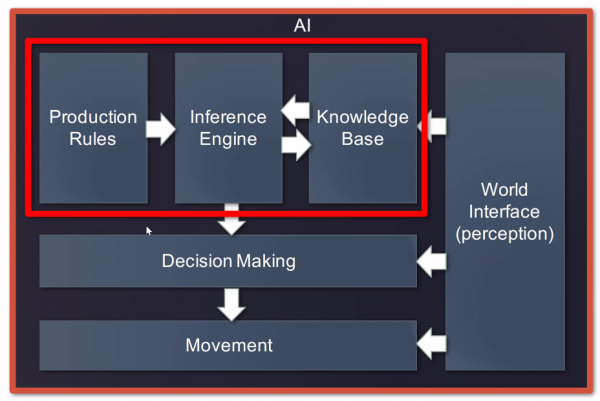 AI

Production Rules

Inference Engine

Knowledge Base

World Interface (perception)

Decision Making

Movement